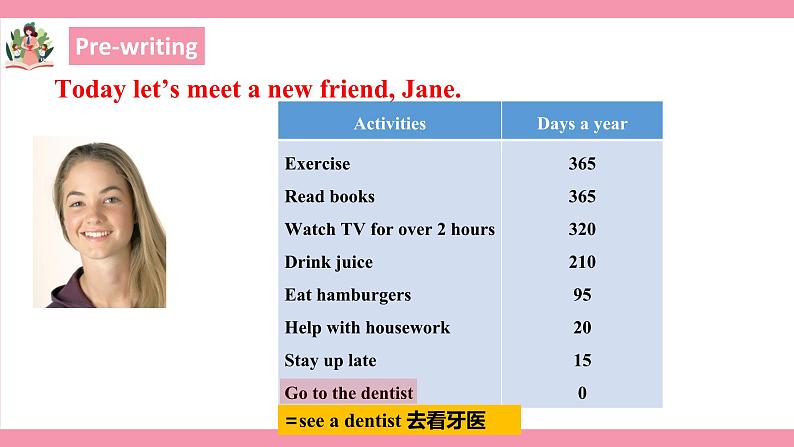 Pre-writing

Today let's meet a new friend, Jane.

| Activities | Days a year |
|---|---|
| Exercise | 365 |
| Read books | 365 |
| Watch TV for over 2 hours | 320 |
| Drink juice | 210 |
| Eat hamburgers | 95 |
| Help with housework | 20 |
| Stay up late | 15 |
| Go to the dentist | 0 |

=see a dentist 去看牙医